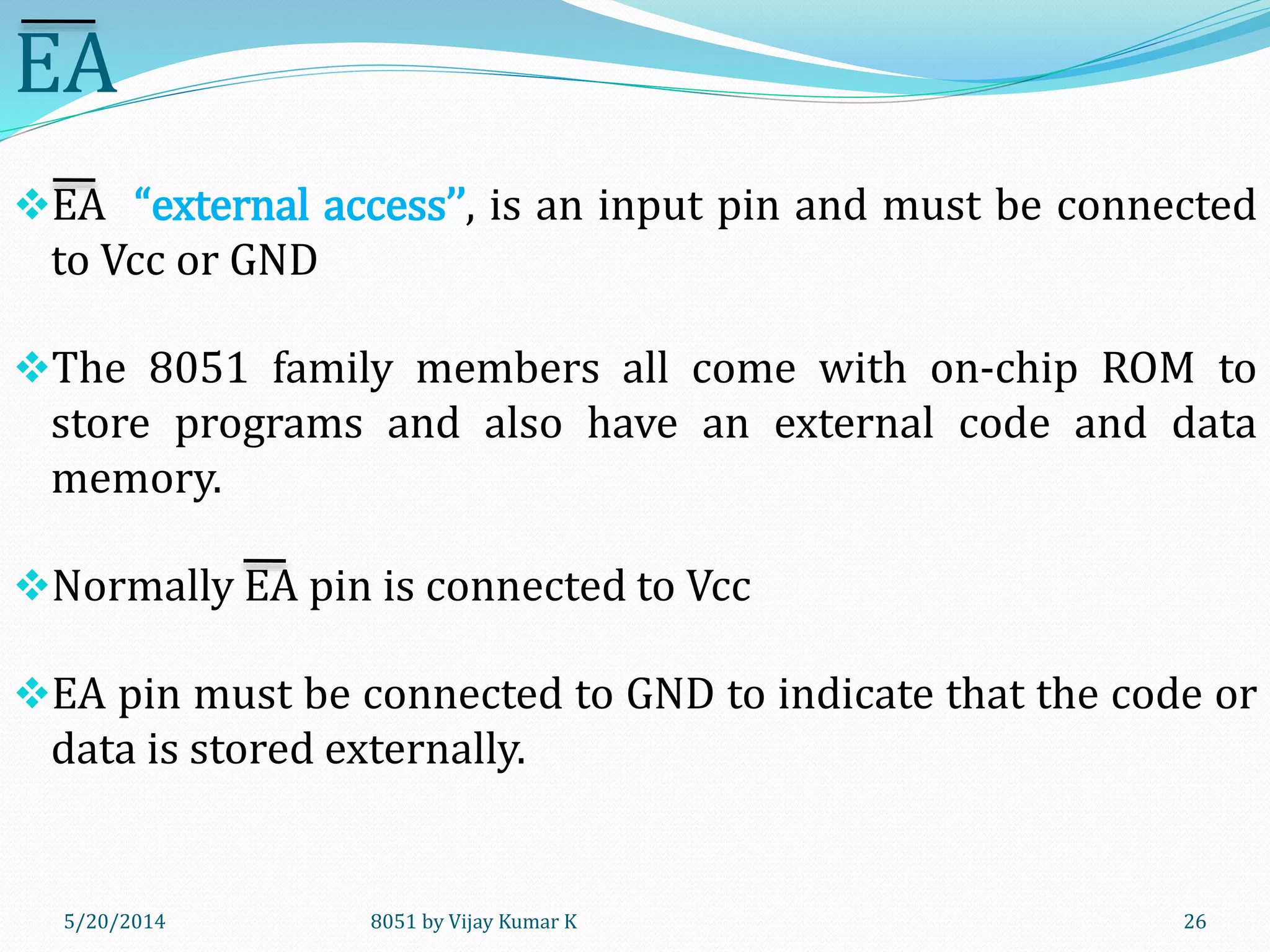 $\overline{EA}$

❖ $\overline{EA}$ “external access”, is an input pin and must be connected to Vcc or GND

❖ The 8051 family members all come with on-chip ROM to store programs and also have an external code and data memory.

❖ Normally $\overline{EA}$ pin is connected to Vcc

❖ EA pin must be connected to GND to indicate that the code or data is stored externally.

5/20/2014 8051 by Vijay Kumar K 26